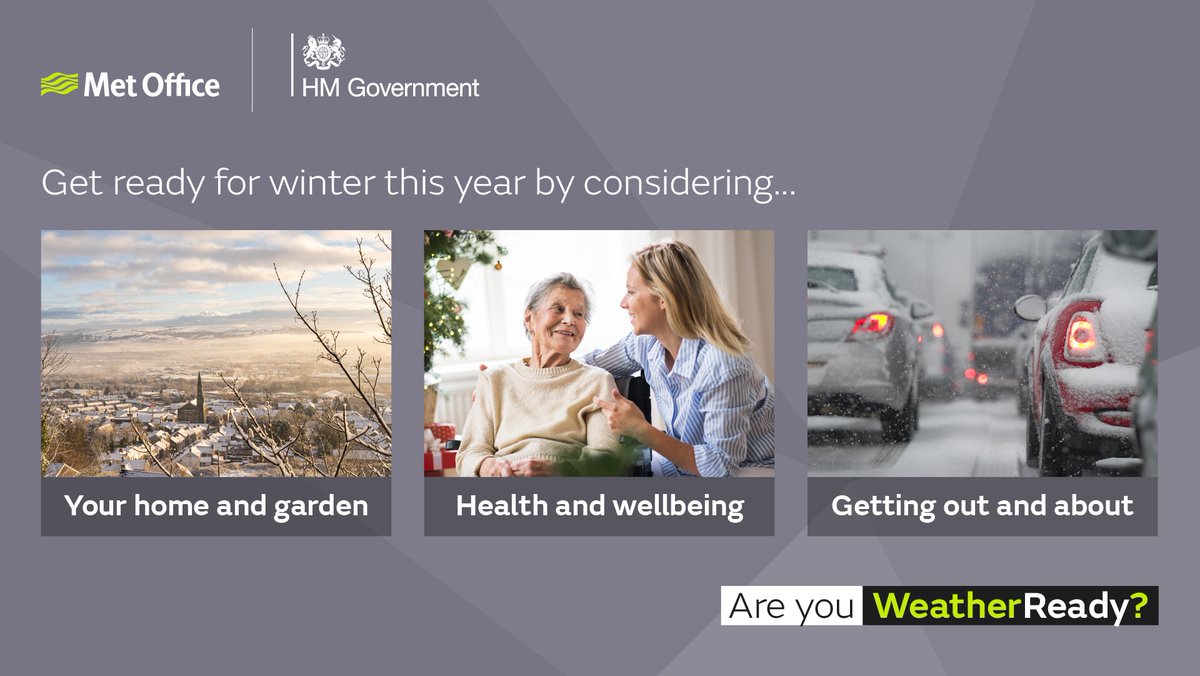 Met Office

HM Government

Get ready for winter this year by considering...

Your home and garden

Health and wellbeing

Getting out and about

Are you WeatherReady?